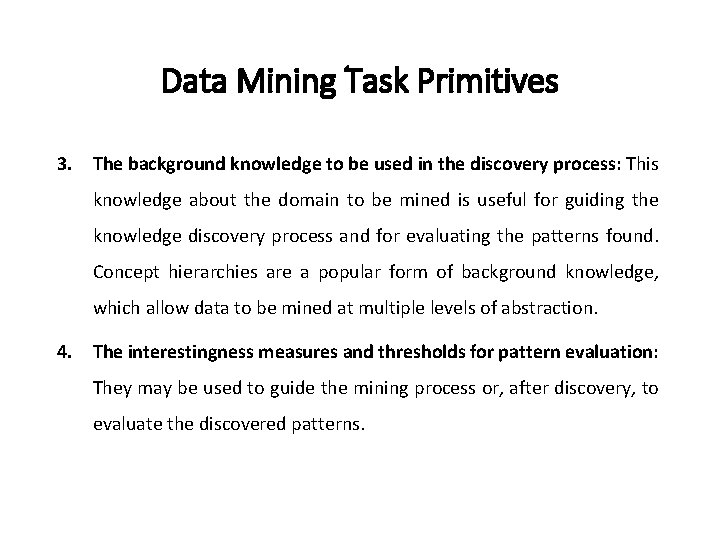 Data Mining Task Primitives

3. The background knowledge to be used in the discovery process: This knowledge about the domain to be mined is useful for guiding the knowledge discovery process and for evaluating the patterns found. Concept hierarchies are a popular form of background knowledge, which allow data to be mined at multiple levels of abstraction.

4. The interestingness measures and thresholds for pattern evaluation: They may be used to guide the mining process or, after discovery, to evaluate the discovered patterns.